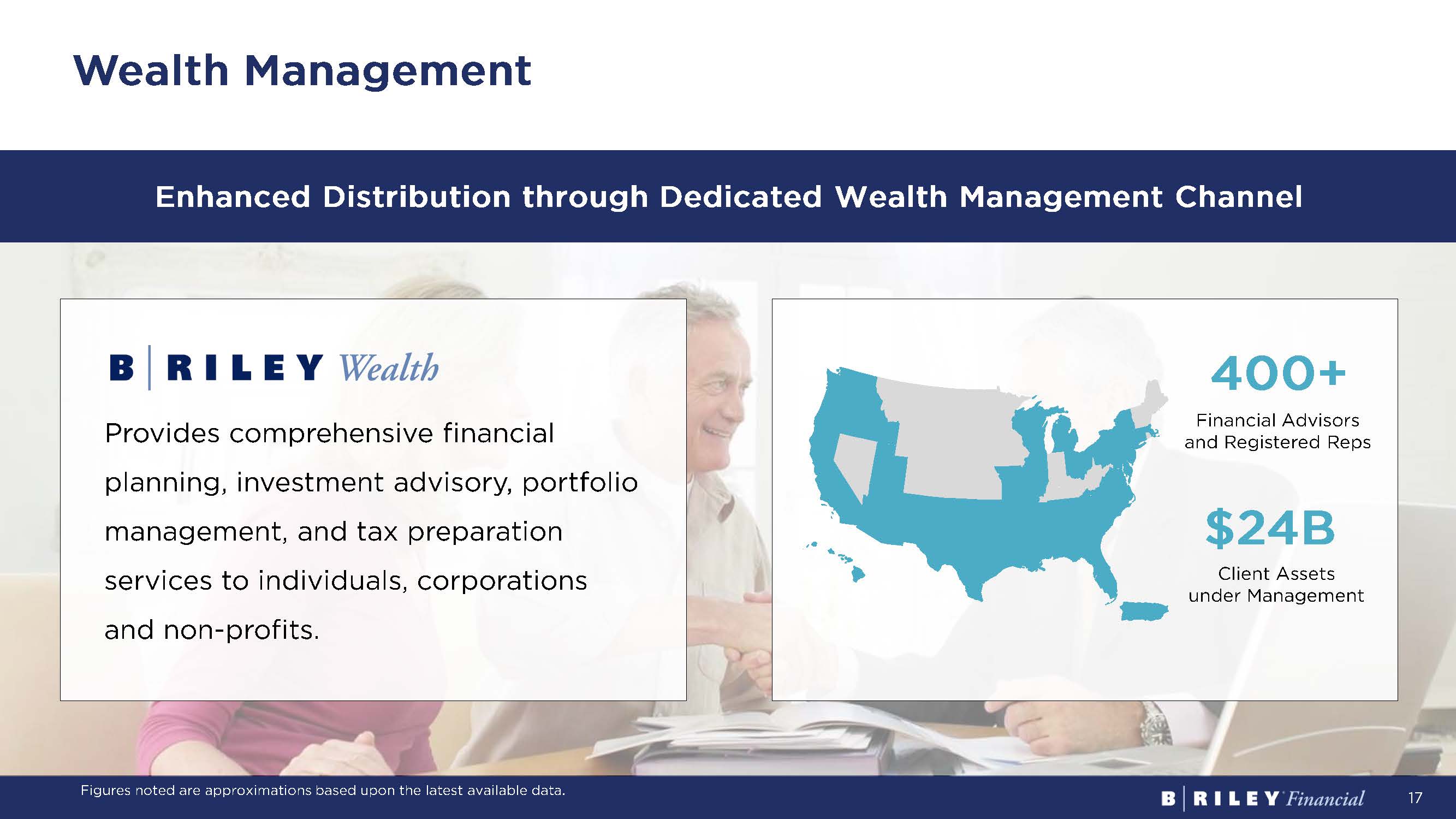 Wealth Management

Enhanced Distribution through Dedicated Wealth Management Channel

B | RILEY Wealth

Provides comprehensive financial planning, investment advisory, portfolio management, and tax preparation services to individuals, corporations and non-profits.

400+
Financial Advisors and Registered Reps

$24B
Client Assets under Management

Figures noted are approximations based upon the latest available data.

B | RILEY Financial

17